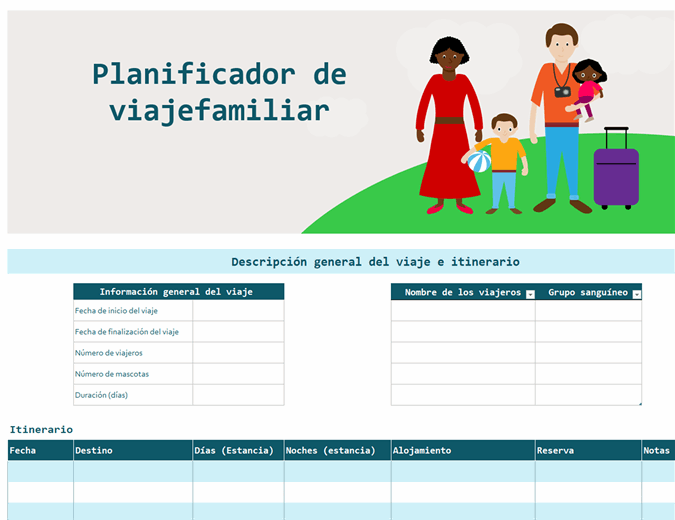 Planificador de viajefamiliar

Descripción general del viaje e itinerario

| Información general del viaje | |
|---|---|
| Fecha de inicio del viaje | |
| Fecha de finalización del viaje | |
| Número de viajeros | |
| Número de mascotas | |
| Duración (días) | |

| Nombre de los viajeros | Grupo sanguíneo |
|---|---|
| | |
| | |
| | |
| | |
| | |

Itinerario

| Fecha | Destino | Días (Estancia) | Noches (estancia) | Alojamiento | Reserva | Notas |
|---|---|---|---|---|---|---|
| | | | | | | |
| | | | | | | |
| | | | | | | |